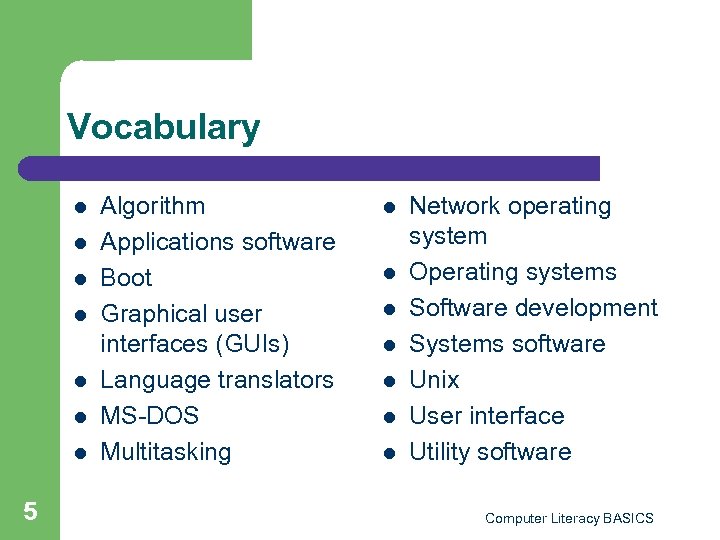 Vocabulary

- Algorithm
- Applications software
- Boot
- Graphical user interfaces (GUIs)
- Language translators
- MS-DOS
- Multitasking

- Network operating system
- Operating systems
- Software development
- Systems software
- Unix
- User interface
- Utility software

5

Computer Literacy BASICS